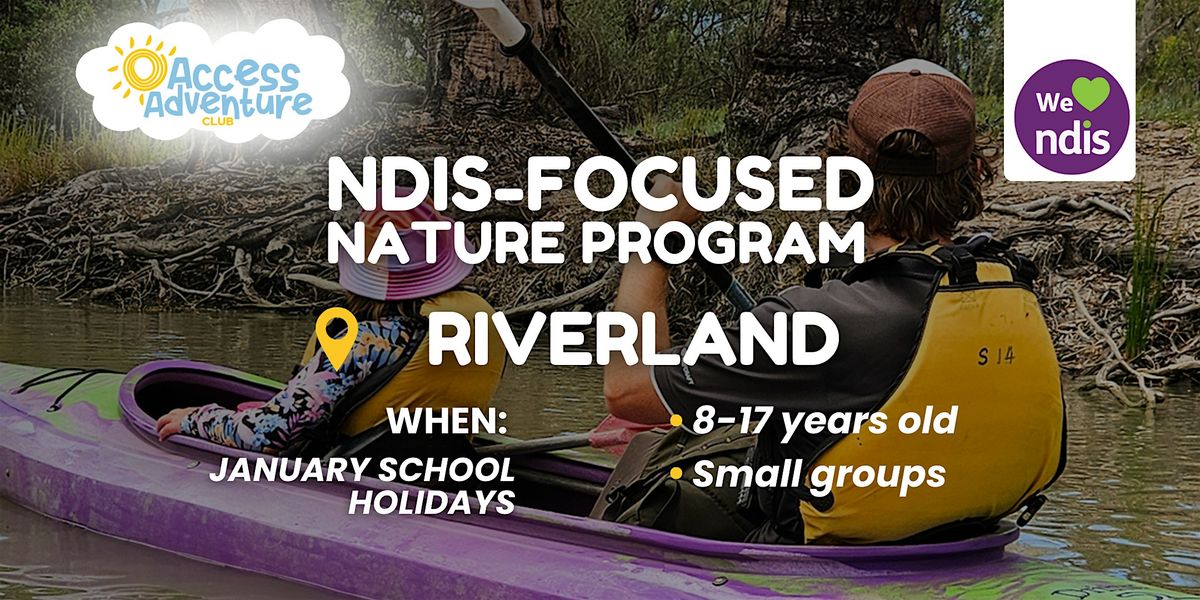 Access Adventure CLUB

We ndis

NDIS-FOCUSED NATURE PROGRAM

RIVERLAND

WHEN:
JANUARY SCHOOL HOLIDAYS

• 8-17 years old
• Small groups

S 14